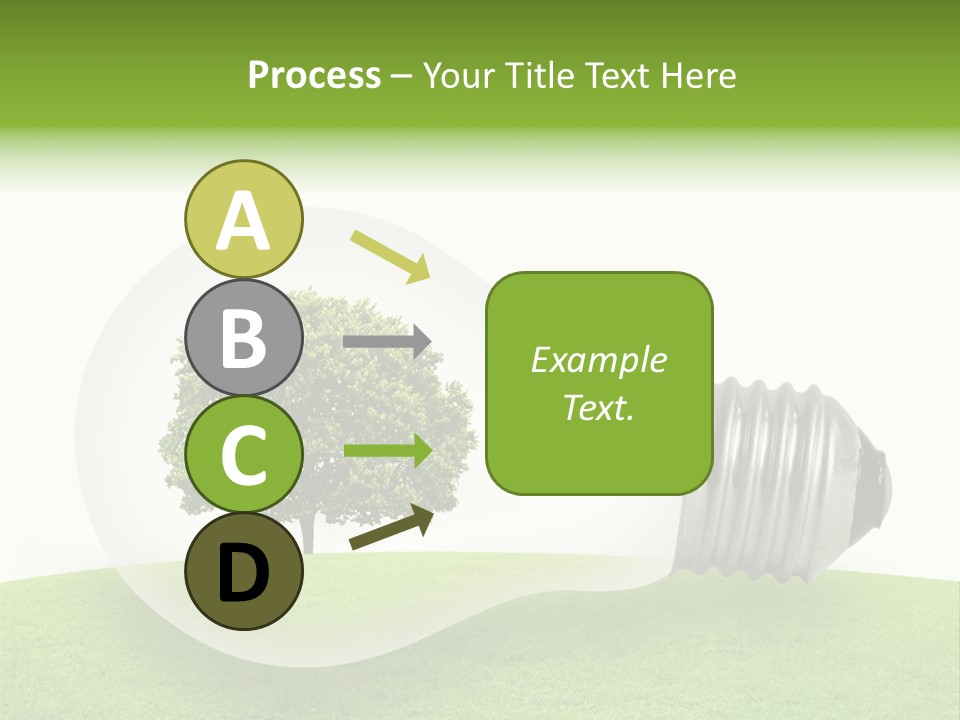 Process – Your Title Text Here

A

B

C

D

Example Text.